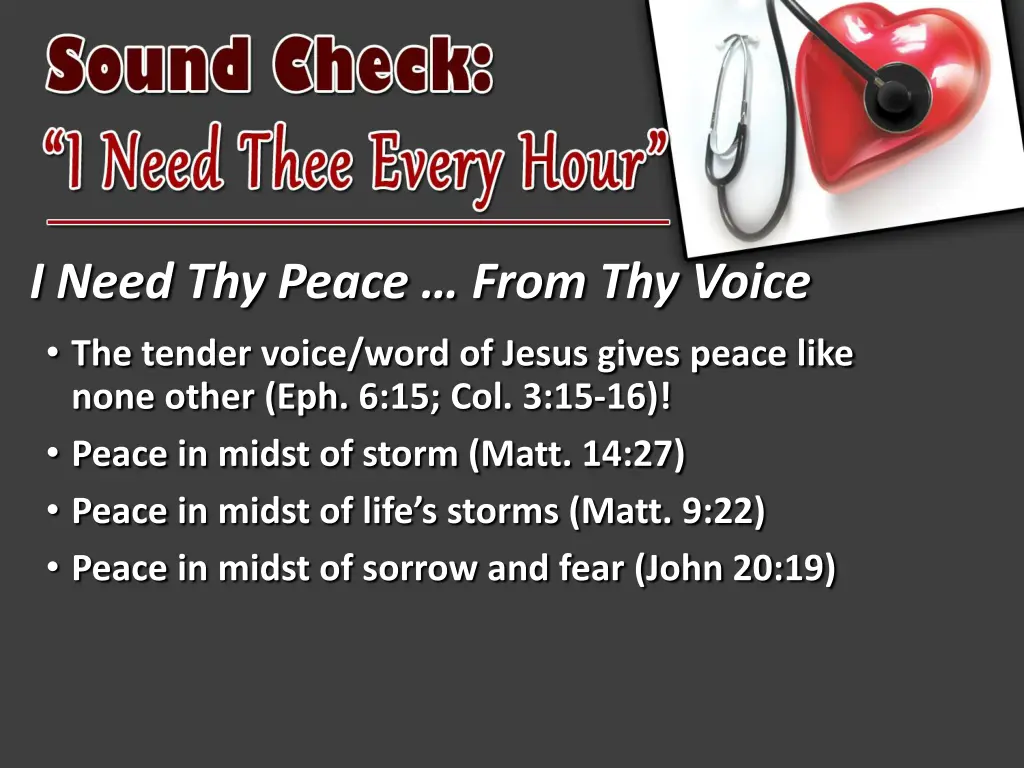 Sound Check:
“I Need Thee Every Hour”

I Need Thy Peace … From Thy Voice

• The tender voice/word of Jesus gives peace like none other (Eph. 6:15; Col. 3:15-16)!
• Peace in midst of storm (Matt. 14:27)
• Peace in midst of life’s storms (Matt. 9:22)
• Peace in midst of sorrow and fear (John 20:19)